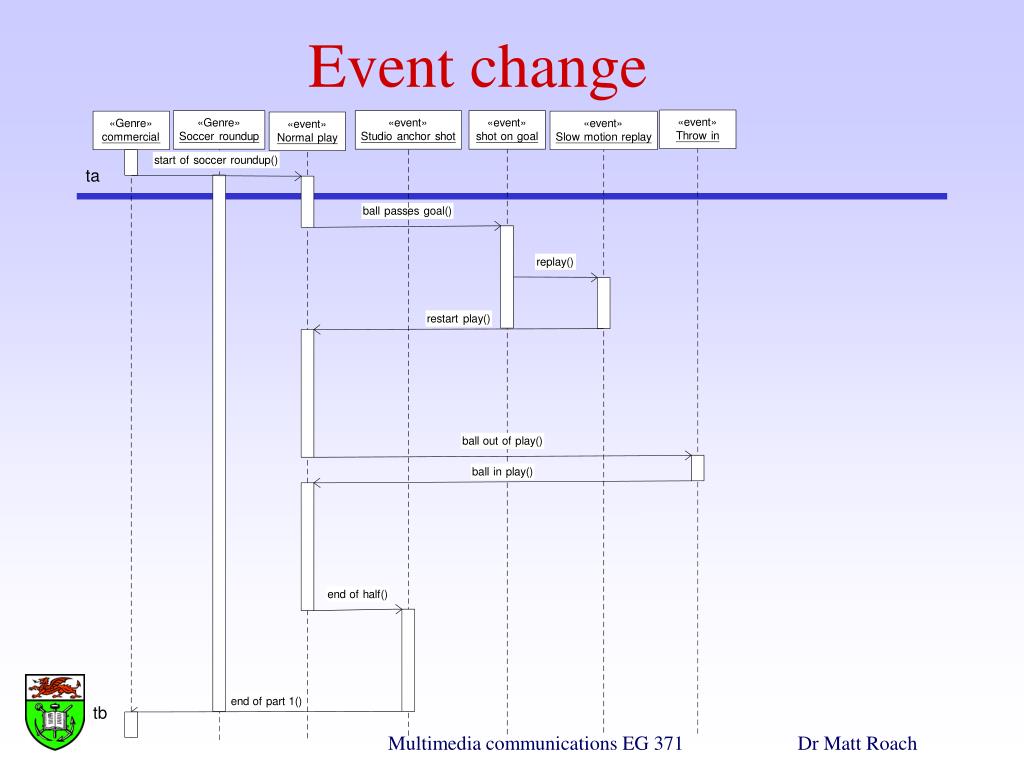 Event change

«Genre»
commercial

«Genre»
Soccer roundup

«event»
Normal play

«event»
Studio anchor shot

«event»
shot on goal

«event»
Slow motion replay

«event»
Throw in

start of soccer roundup()

ta

ball passes goal()

replay()

restart play()

ball out of play()

ball in play()

end of half()

end of part 1()

tb

Multimedia communications EG 371

Dr Matt Roach